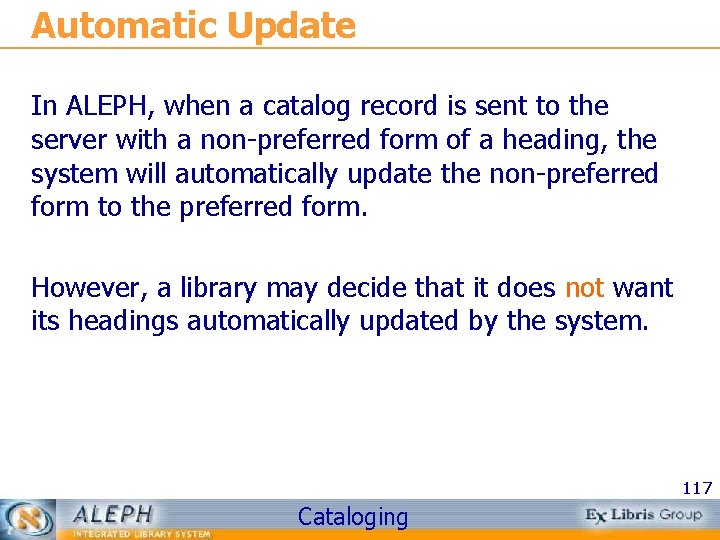 Automatic Update

In ALEPH, when a catalog record is sent to the server with a non-preferred form of a heading, the system will automatically update the non-preferred form to the preferred form.

However, a library may decide that it does not want its headings automatically updated by the system.

117

ALEPH
INTEGRATED LIBRARY SYSTEM

Cataloging

Ex Libris Group